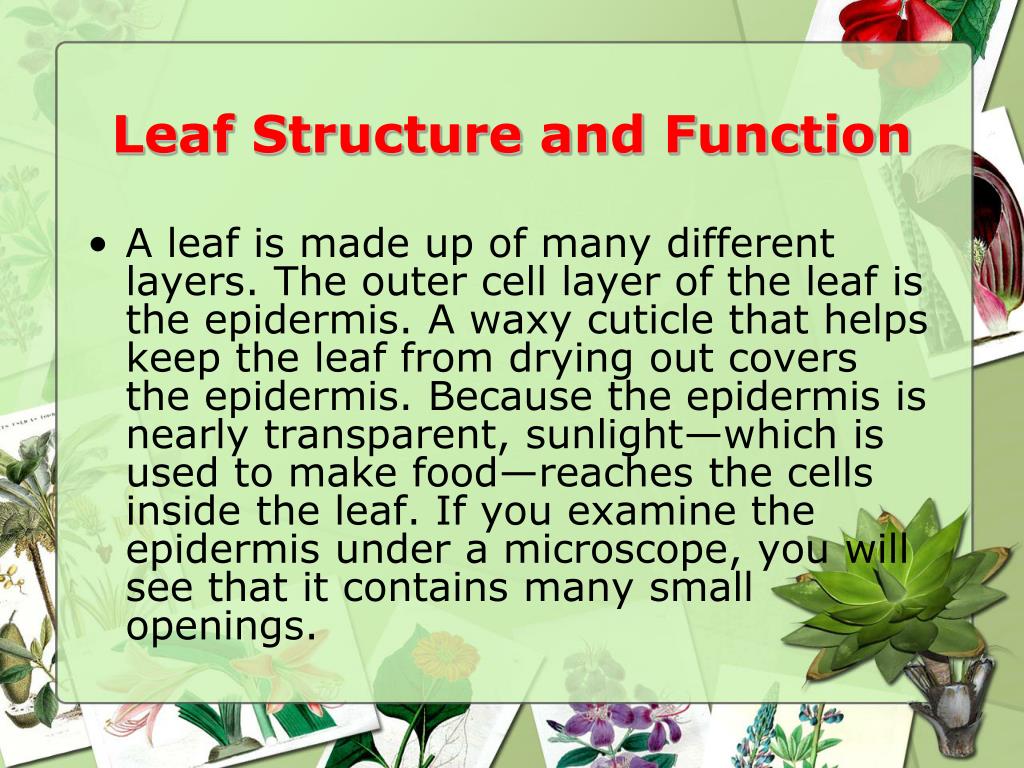 Leaf Structure and Function

• A leaf is made up of many different layers. The outer cell layer of the leaf is the epidermis. A waxy cuticle that helps keep the leaf from drying out covers the epidermis. Because the epidermis is nearly transparent, sunlight—which is used to make food—reaches the cells inside the leaf. If you examine the epidermis under a microscope, you will see that it contains many small openings.